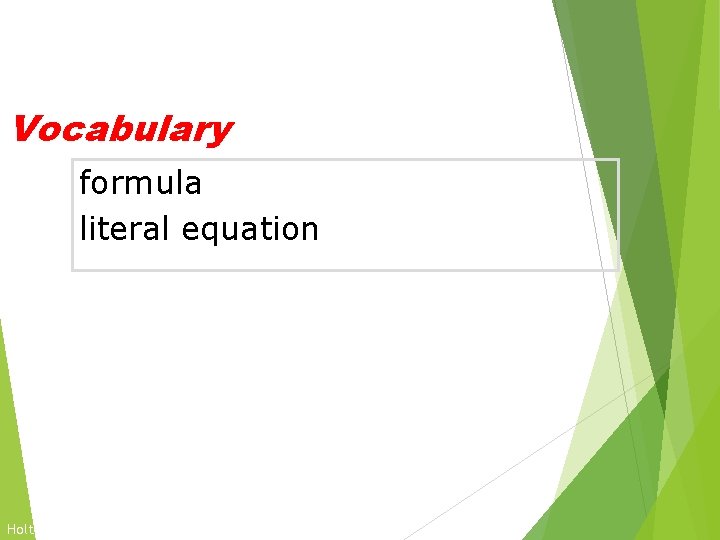 Vocabulary

formula
literal equation

Holt